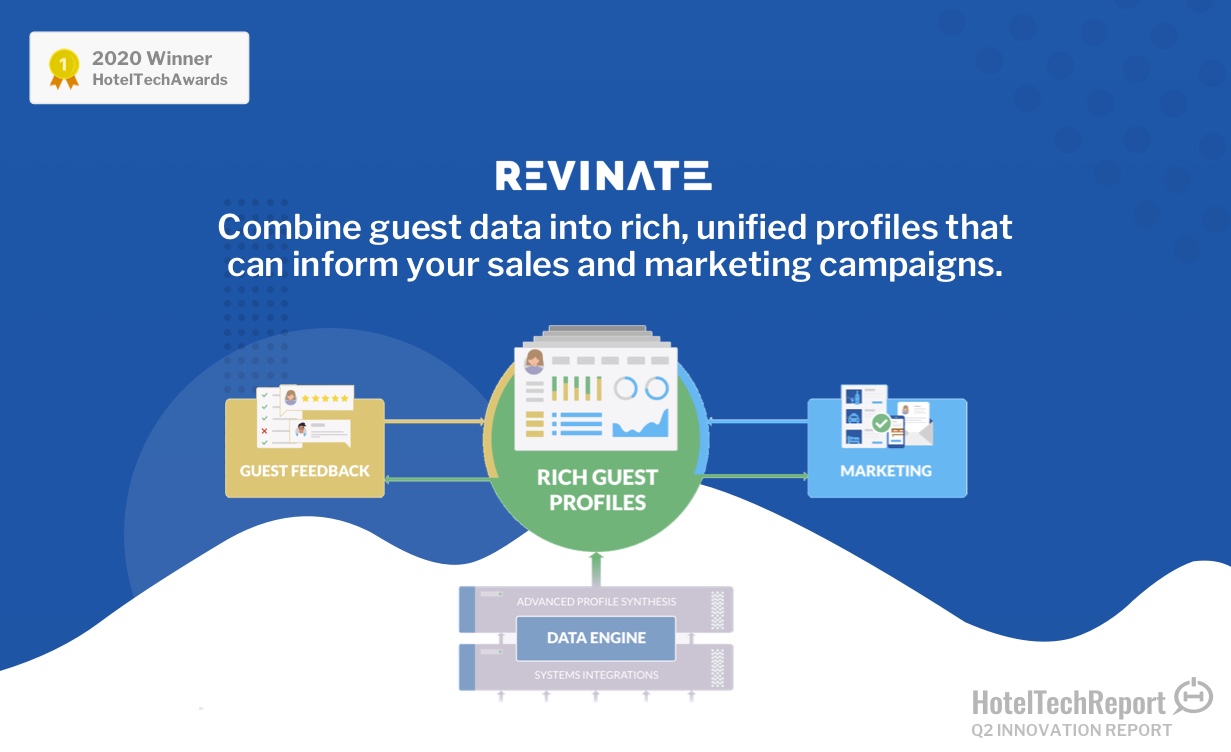 1

2020 Winner
HotelTechAwards

REVINATE

Combine guest data into rich, unified profiles that can inform your sales and marketing campaigns.

GUEST FEEDBACK

RICH GUEST PROFILES

MARKETING

ADVANCED PROFILE SYNTHESIS

DATA ENGINE

SYSTEMS INTEGRATIONS

HotelTechReport
Q2 INNOVATION REPORT